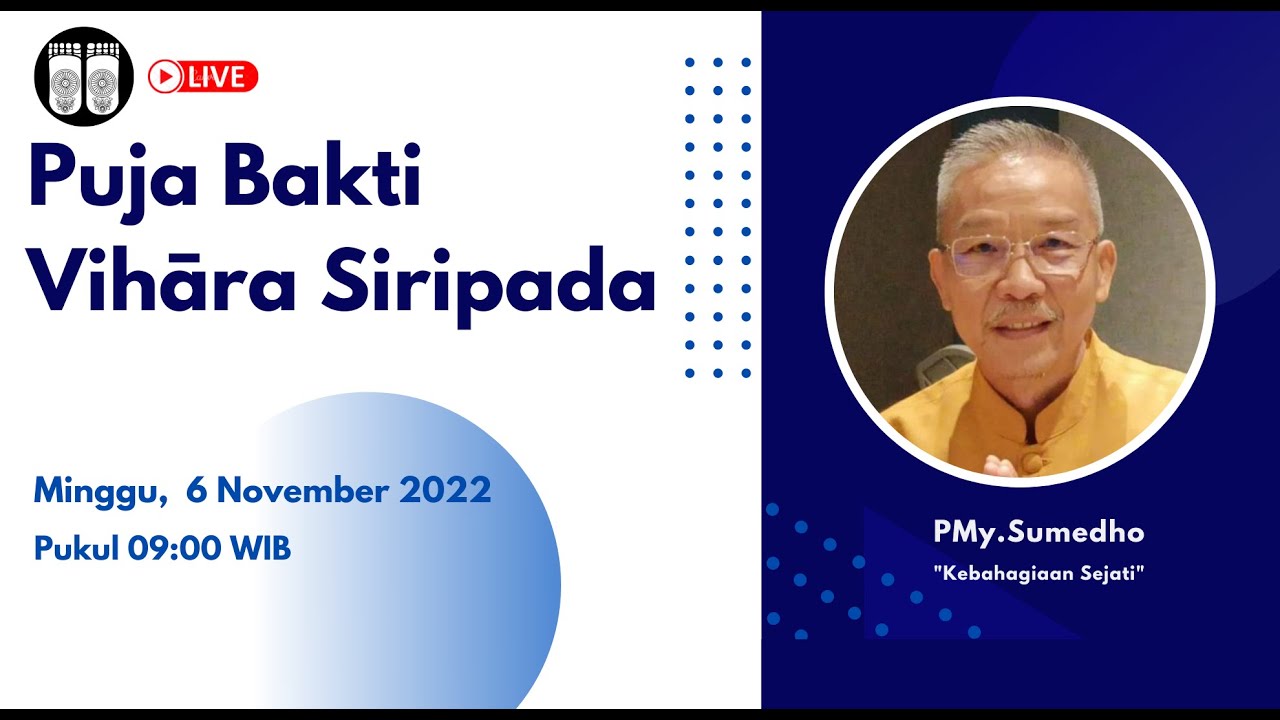 LIVE

Puja Bakti Vihāra Siripada

Minggu, 6 November 2022
Pukul 09:00 WIB

PMy.Sumedho
"Kebahagiaan Sejati"